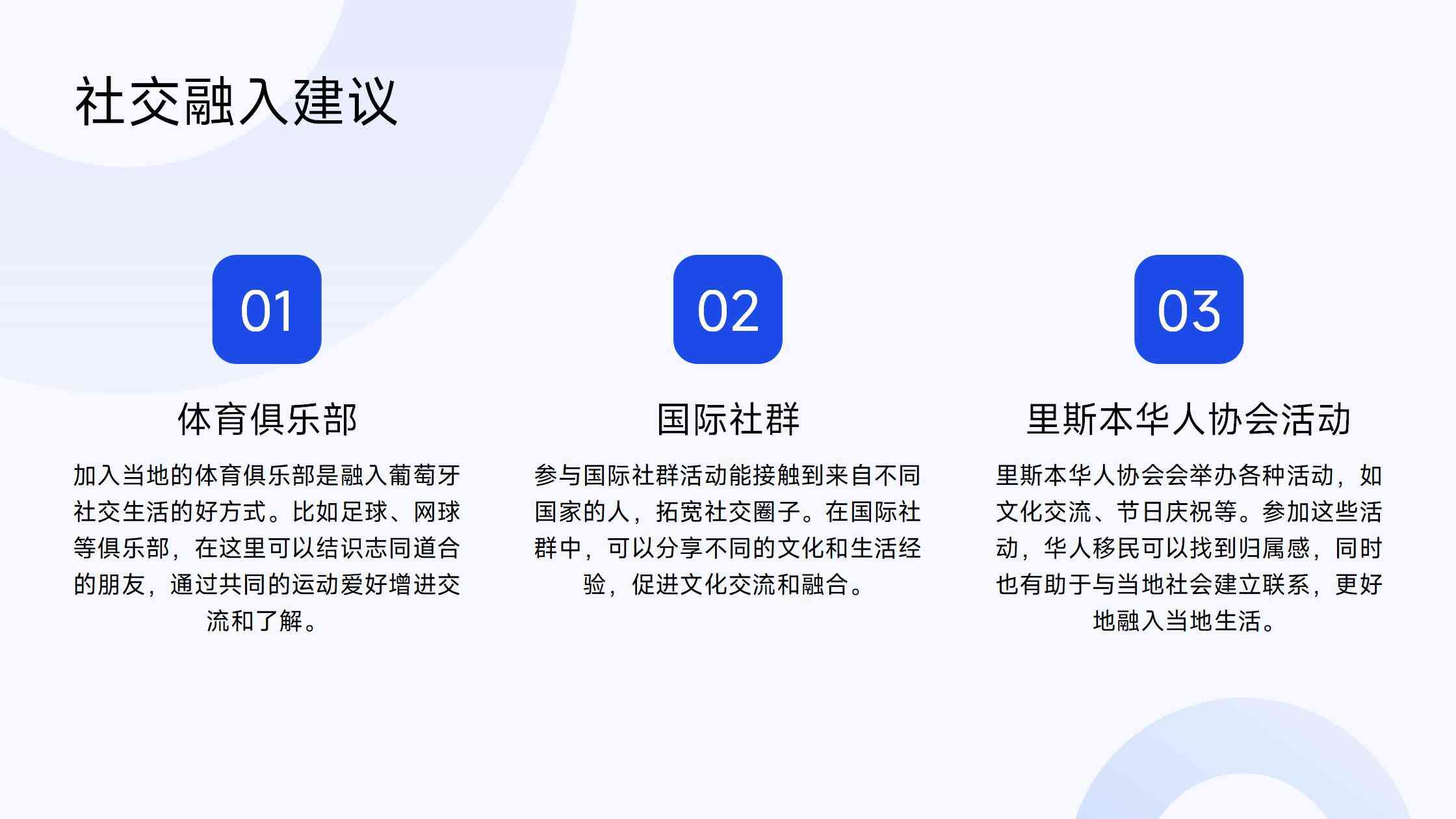 社交融入建议

01

体育俱乐部

加入当地的体育俱乐部是融入葡萄牙社交生活的好方式。比如足球、网球等俱乐部，在这里可以结识志同道合的朋友，通过共同的运动爱好增进交流和了解。

02

国际社群

参与国际社群活动能接触到来自不同国家的人，拓宽社交圈子。在国际社群中，可以分享不同的文化和生活经验，促进文化交流和融合。

03

里斯本华人协会活动

里斯本华人协会会举办各种活动，如文化交流、节日庆祝等。参加这些活动，华人移民可以找到归属感，同时也有助于与当地社会建立联系，更好地融入当地生活。